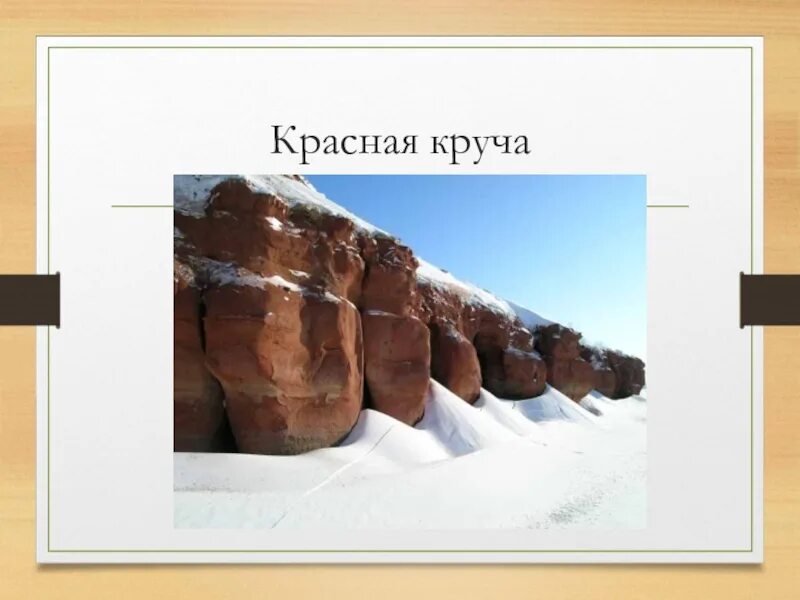 Красная круча